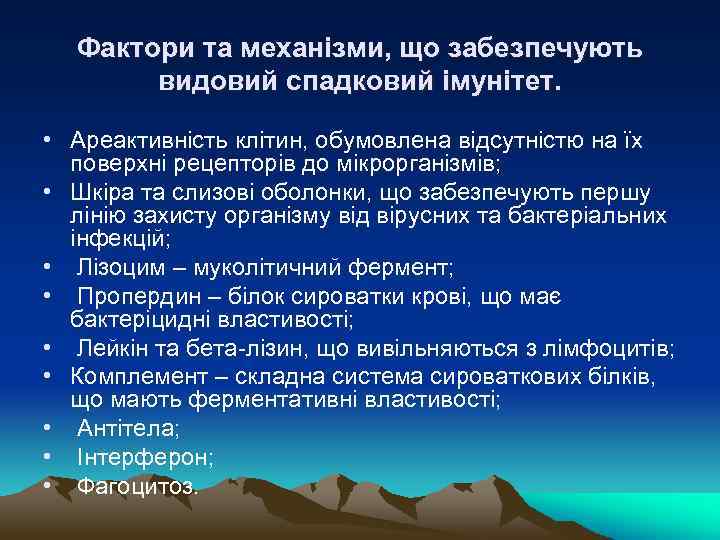 Фактори та механізми, що забезпечують видовий спадковий імунітет.

• Ареактивність клітин, обумовлена відсутністю на їх поверхні рецепторів до мікрорганізмів;
• Шкіра та слизові оболонки, що забезпечують першу лінію захисту організму від вірусних та бактеріальних інфекцій;
• Лізоцим – муколітичний фермент;
• Пропердин – білок сироватки крові, що має бактеріцидні властивості;
• Лейкін та бета-лізин, що вивільняються з лімфоцитів;
• Комплемент – складна система сироваткових білків, що мають ферментативні властивості;
• Антітела;
• Інтерферон;
• Фагоцитоз.